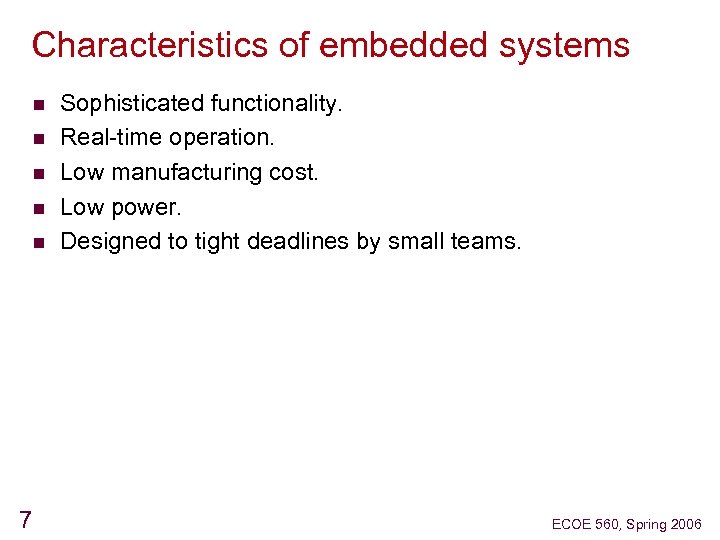 Characteristics of embedded systems

- Sophisticated functionality.
- Real-time operation.
- Low manufacturing cost.
- Low power.
- Designed to tight deadlines by small teams.

7

ECOE 560, Spring 2006